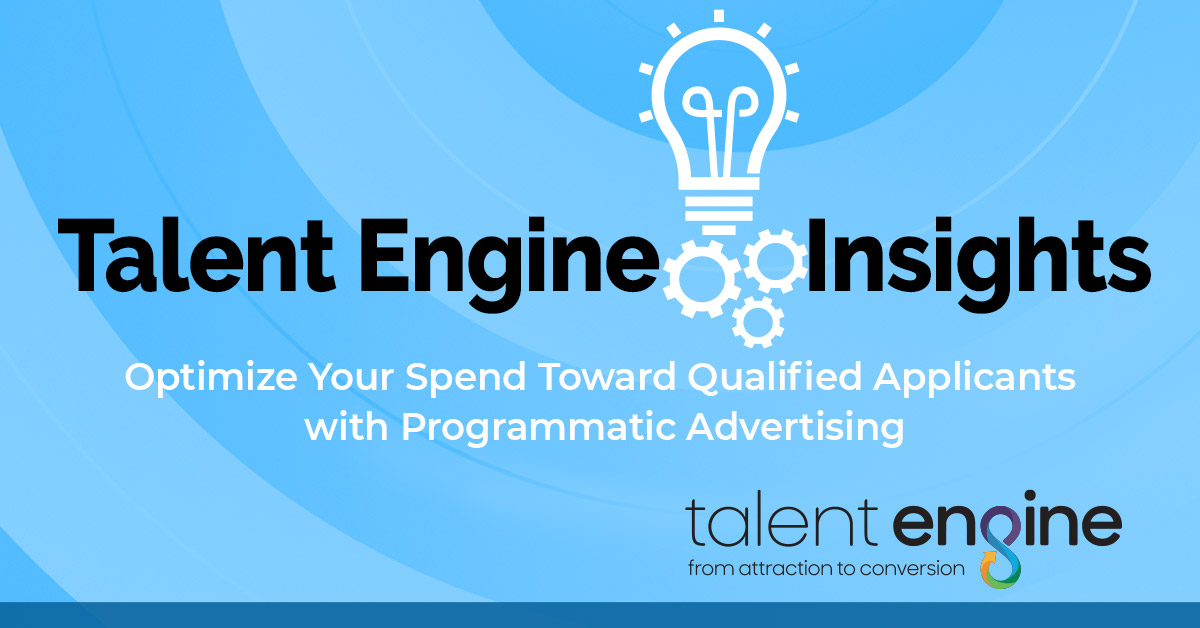 Talent Engine Insights

Optimize Your Spend Toward Qualified Applicants with Programmatic Advertising

talent engine
from attraction to conversion